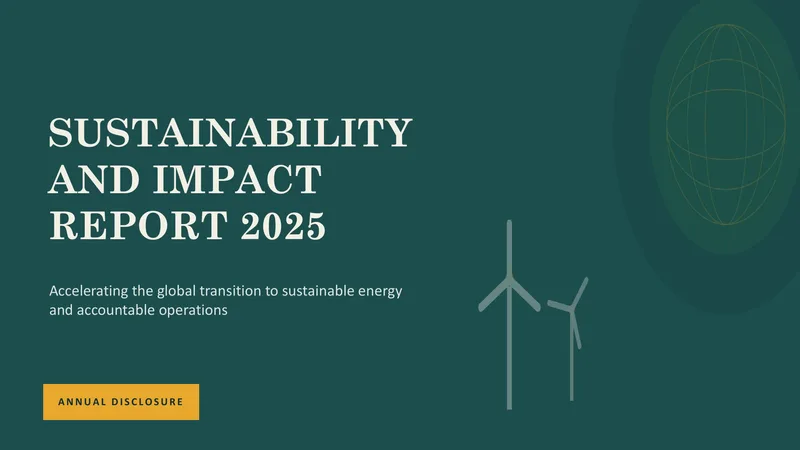 SUSTAINABILITY AND IMPACT REPORT 2025

Accelerating the global transition to sustainable energy and accountable operations

ANNUAL DISCLOSURE